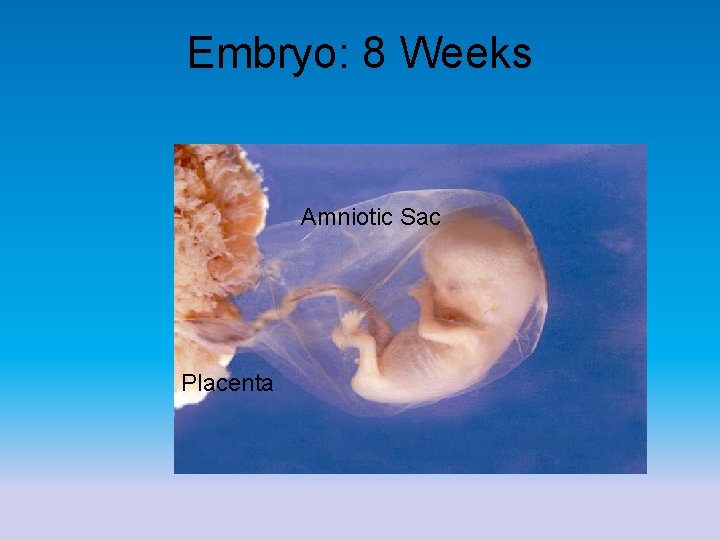 Embryo: 8 Weeks

Amniotic Sac

Placenta